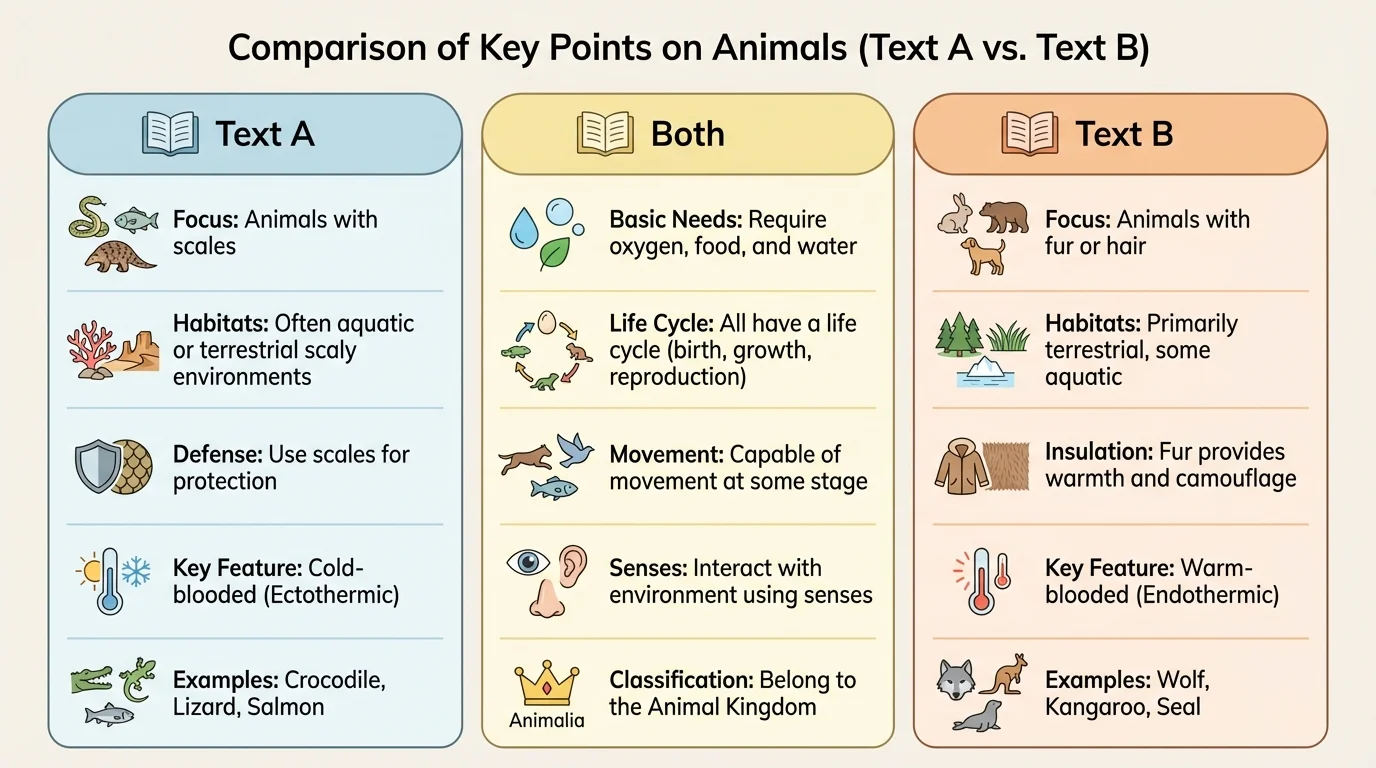 Comparison of Key Points on Animals (Text A vs. Text B)

Text A

Focus: Animals with scales

Habitats: Often aquatic or terrestrial scaly environments

Defense: Use scales for protection

Key Feature: Cold-blooded (Ectothermic)

Examples: Crocodile, Lizard, Salmon

Both

Basic Needs: Require oxygen, food, and water

Life Cycle: All have a life cycle (birth, growth, reproduction)

Movement: Capable of movement at some stage

Senses: Interact with environment using senses

Animalia

Classification: Belong to the Animal Kingdom

Text B

Focus: Animals with fur or hair

Habitats: Primarily terrestrial, some aquatic

Insulation: Fur provides warmth and camouflage

Key Feature: Warm-blooded (Endothermic)

Examples: Wolf, Kangaroo, Seal